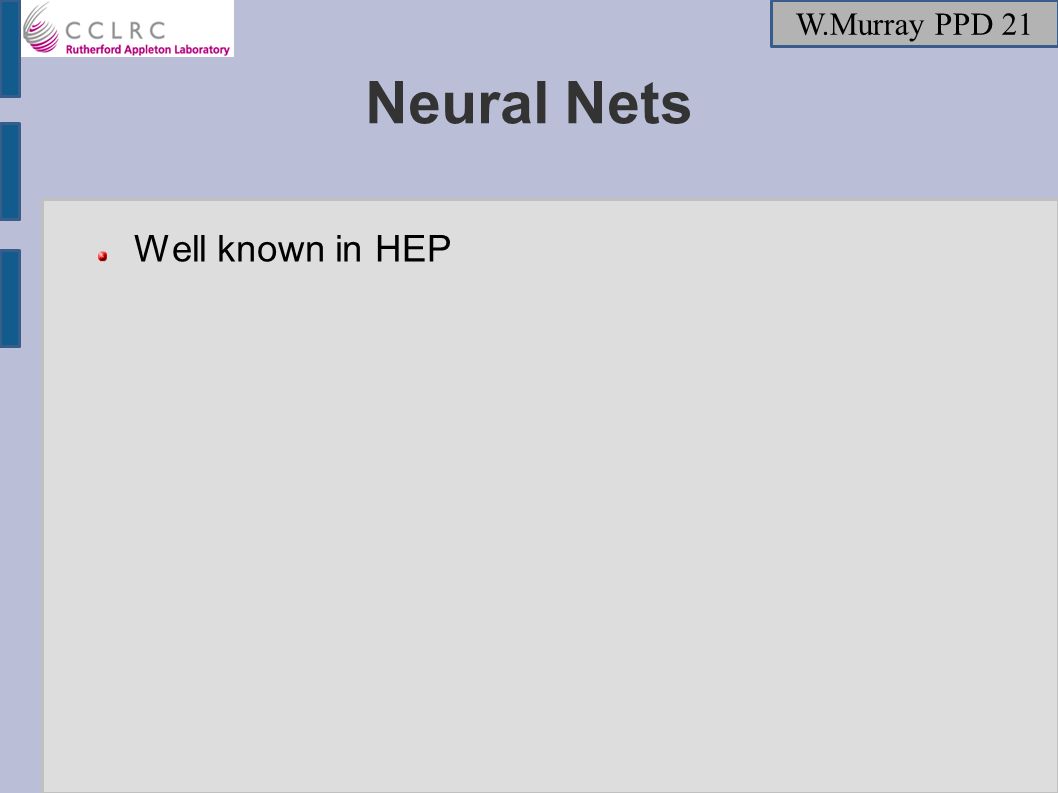 CCLRC
Rutherford Appleton Laboratory

W.Murray PPD 21

Neural Nets

Well known in HEP